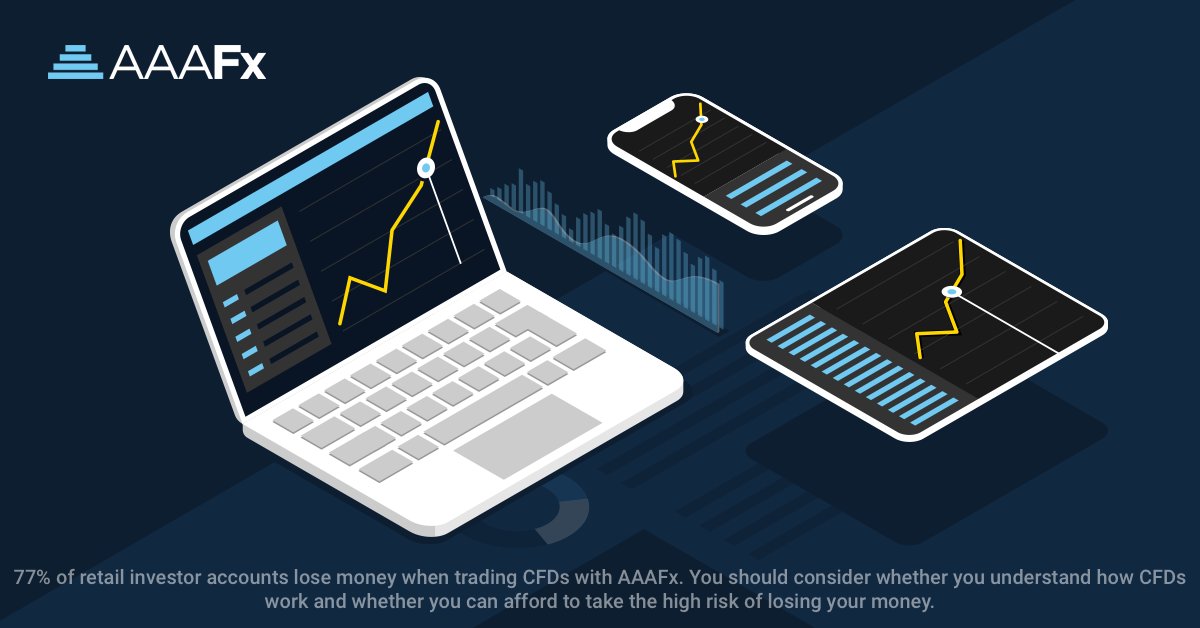 AAAFx

77% of retail investor accounts lose money when trading CFDs with AAAFx. You should consider whether you understand how CFDs work and whether you can afford to take the high risk of losing your money.